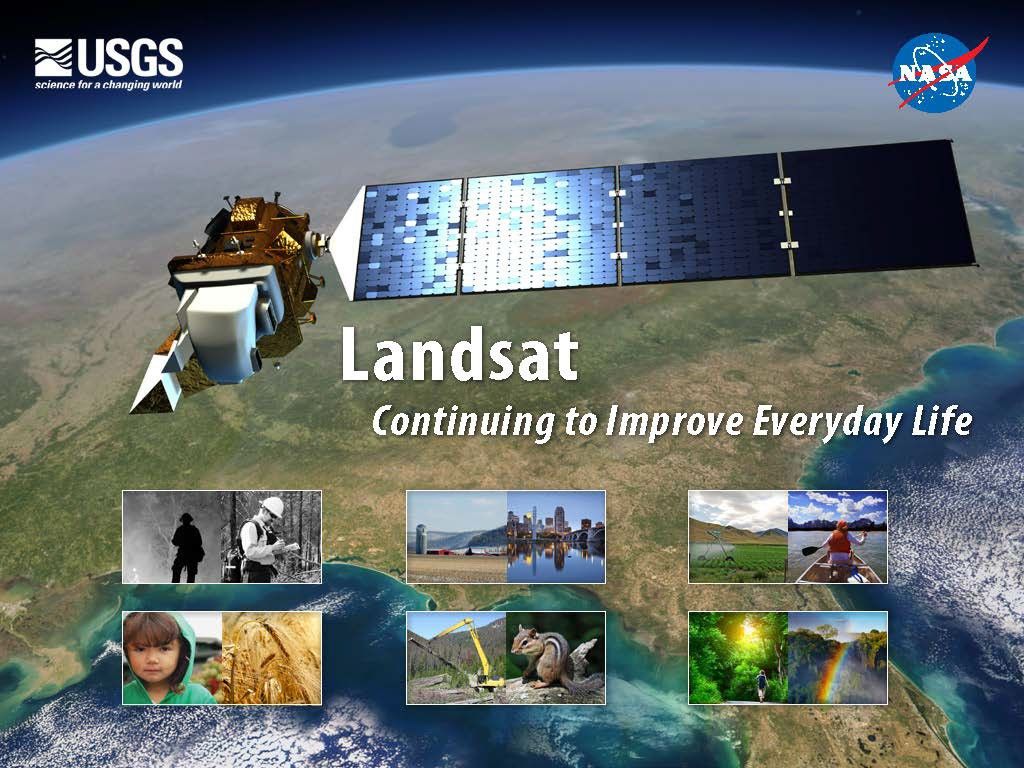 USGS
science for a changing world

NASA

Landsat
Continuing to Improve Everyday Life